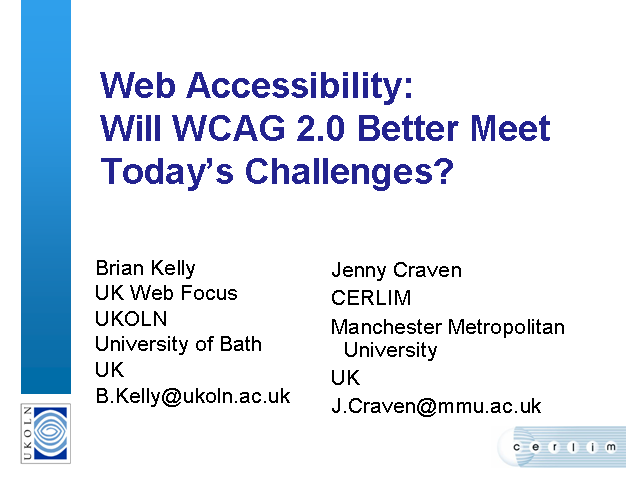 Web Accessibility:
Will WCAG 2.0 Better Meet Today's Challenges?

Brian Kelly
UK Web Focus
UKOLN
University of Bath
UK
B.Kelly@ukoln.ac.uk

Jenny Craven
CERLIM
Manchester Metropolitan University
UK
J.Craven@mmu.ac.uk

UKOLN

cerlim